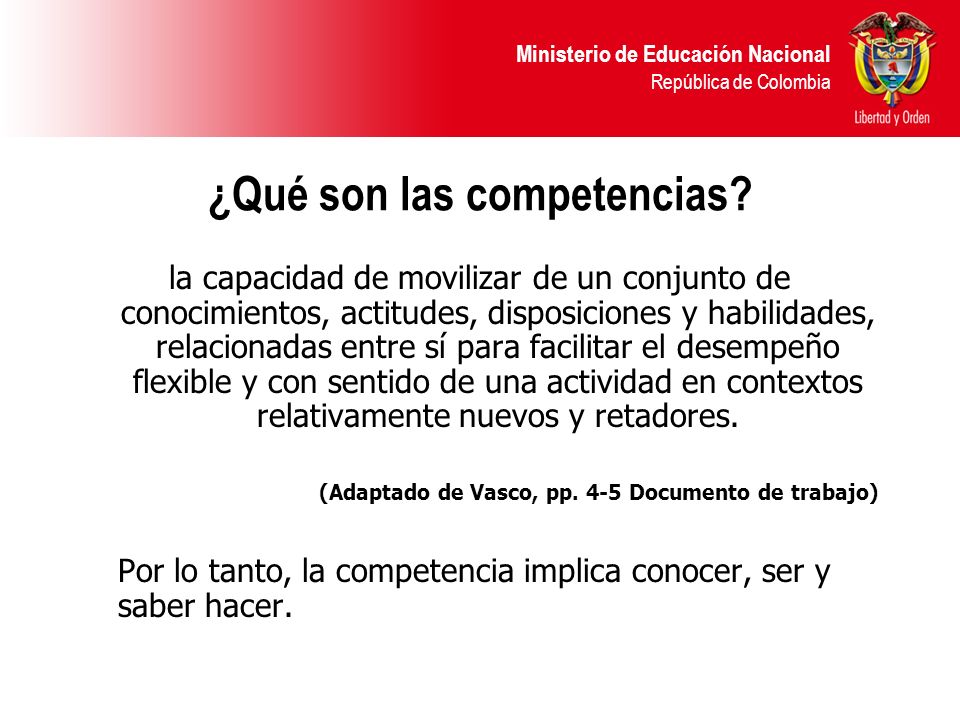 Ministerio de Educación Nacional
República de Colombia

Libertad y Orden

¿Qué son las competencias?

la capacidad de movilizar de un conjunto de conocimientos, actitudes, disposiciones y habilidades, relacionadas entre sí para facilitar el desempeño flexible y con sentido de una actividad en contextos relativamente nuevos y retadores.

(Adaptado de Vasco, pp. 4-5 Documento de trabajo)

Por lo tanto, la competencia implica conocer, ser y saber hacer.